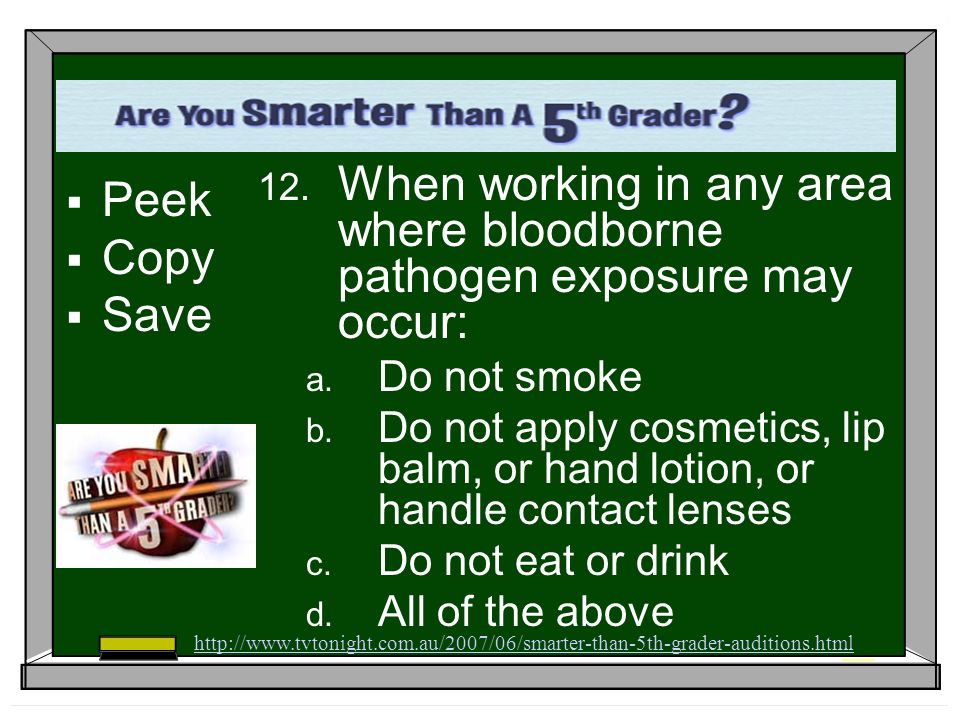 Are You Smarter Than A 5th Grader?

- Peek
- Copy
- Save

ARE YOU SMARTER THAN A 5TH GRADER

12. When working in any area where bloodborne pathogen exposure may occur:

a. Do not smoke
b. Do not apply cosmetics, lip balm, or hand lotion, or handle contact lenses
c. Do not eat or drink
d. All of the above

http://www.tvtonight.com.au/2007/06/smarter-than-5th-grader-auditions.html